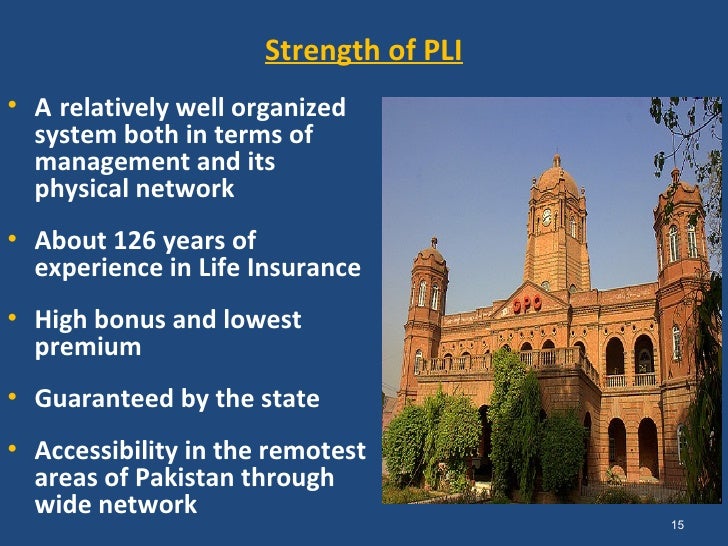 Strength of PLI

• A relatively well organized system both in terms of management and its physical network

• About 126 years of experience in Life Insurance

• High bonus and lowest premium

• Guaranteed by the state

• Accessibility in the remotest areas of Pakistan through wide network

GPO

15